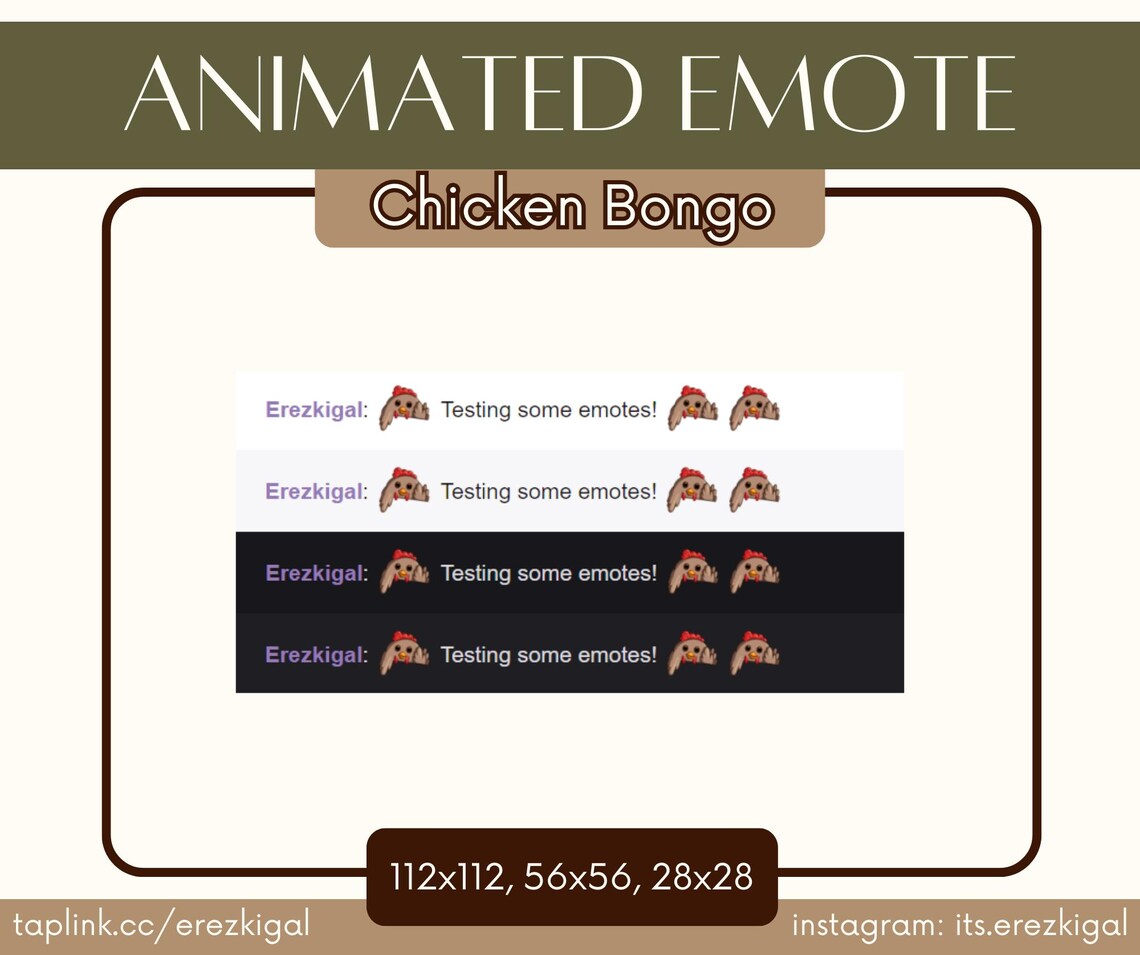 ANIMATED EMOTE

Chicken Bongo

Erezkigal: Testing some emotes!

Erezkigal: Testing some emotes!

Erezkigal: Testing some emotes!

Erezkigal: Testing some emotes!

112x112, 56x56, 28x28

taplink.cc/erezkigal

instagram: its.erezkigal